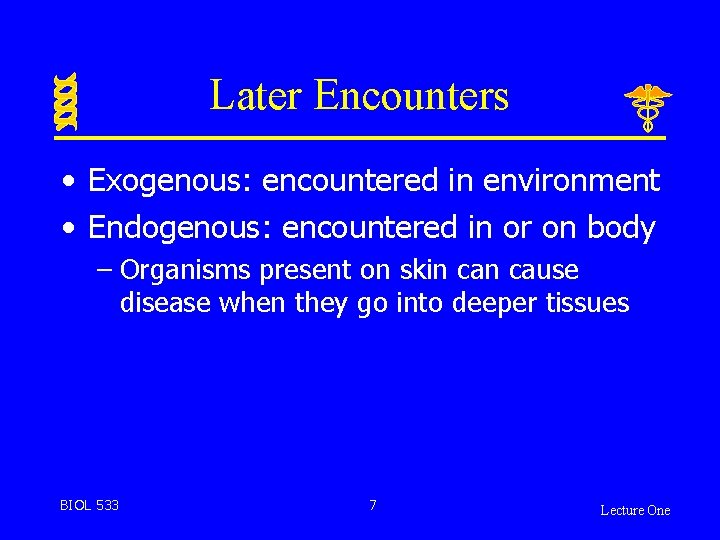 Later Encounters

• Exogenous: encountered in environment
• Endogenous: encountered in or on body
– Organisms present on skin can cause disease when they go into deeper tissues

BIOL 533

7

Lecture One